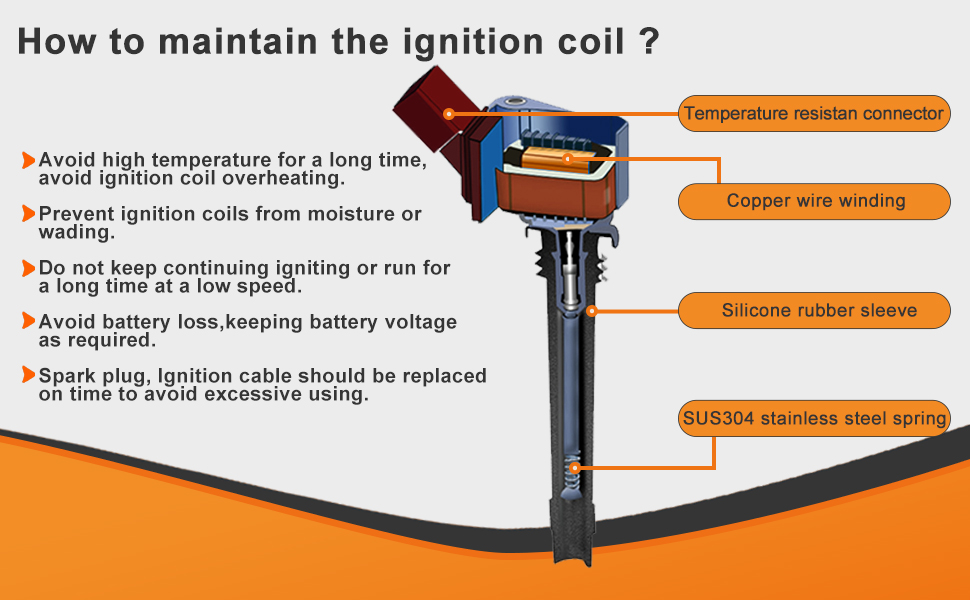 How to maintain the ignition coil ?

Avoid high temperature for a long time, avoid ignition coil overheating.

Prevent ignition coils from moisture or wading.

Do not keep continuing igniting or run for a long time at a low speed.

Avoid battery loss,keeping battery voltage as required.

Spark plug, Ignition cable should be replaced on time to avoid excessive using.

Temperature resistan connector

Copper wire winding

Silicone rubber sleeve

SUS304 stainless steel spring